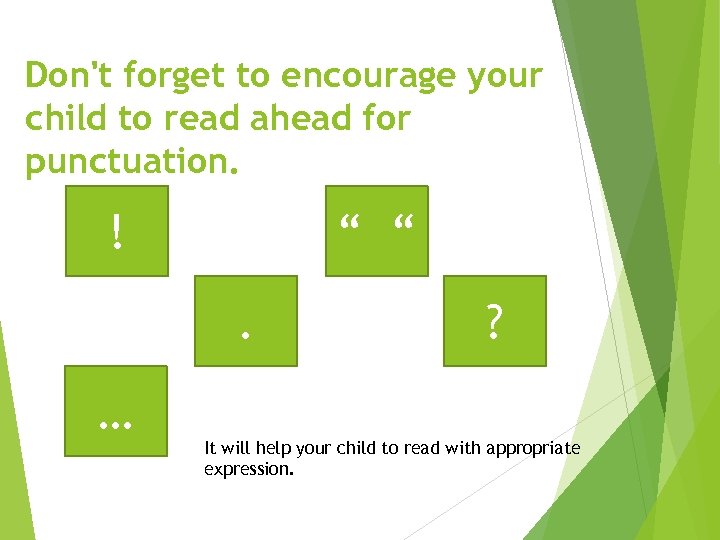 Don't forget to encourage your child to read ahead for punctuation.

!

“ “

.

?

…

It will help your child to read with appropriate expression.